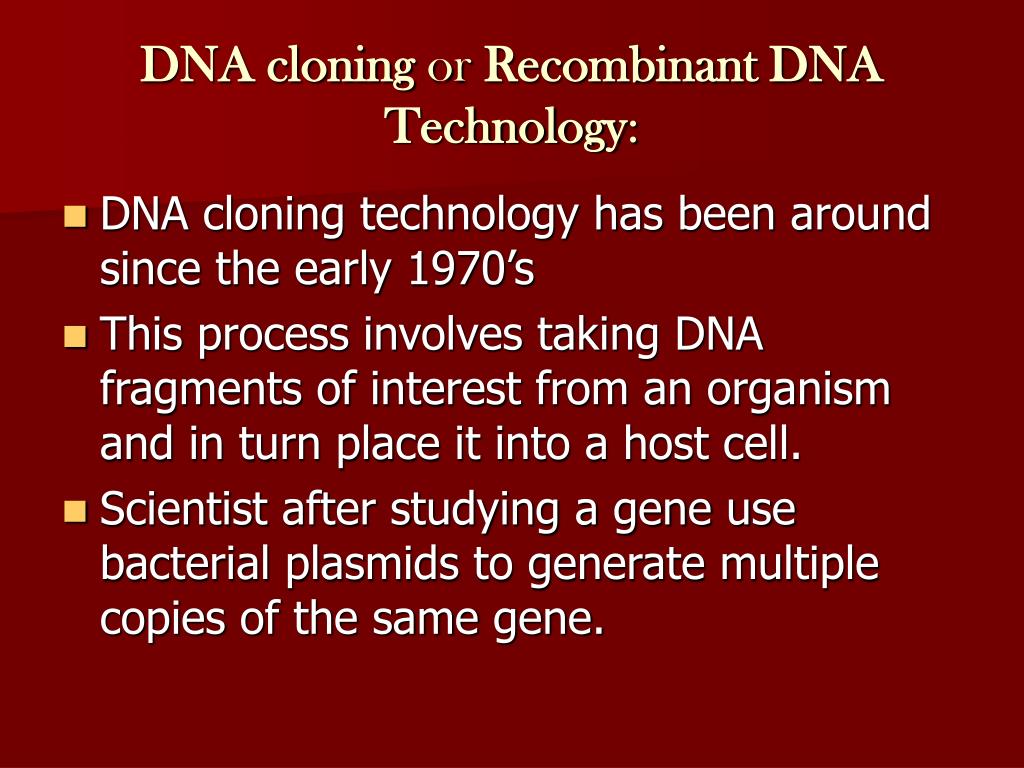 DNA cloning or Recombinant DNA Technology:

DNA cloning technology has been around since the early 1970’s

This process involves taking DNA fragments of interest from an organism and in turn place it into a host cell.

Scientist after studying a gene use bacterial plasmids to generate multiple copies of the same gene.